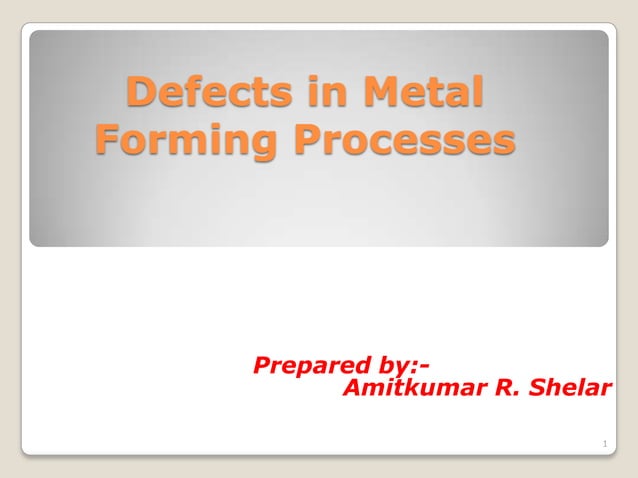 Defects in Metal Forming Processes

Prepared by:-
Amitkumar R. Shelar

1